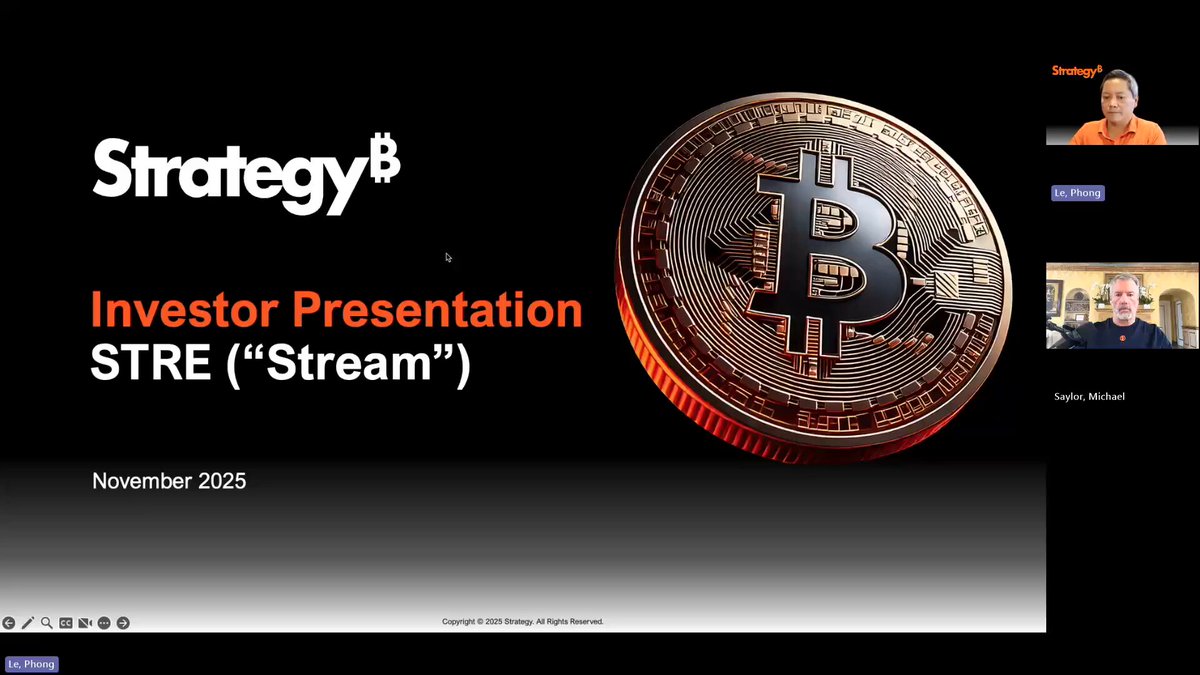 Strategy₿

Investor Presentation
STRE ("Stream")

November 2025

Copyright © 2025 Strategy. All Rights Reserved.

Strategy₿

Le, Phong

Saylor, Michael

Le, Phong